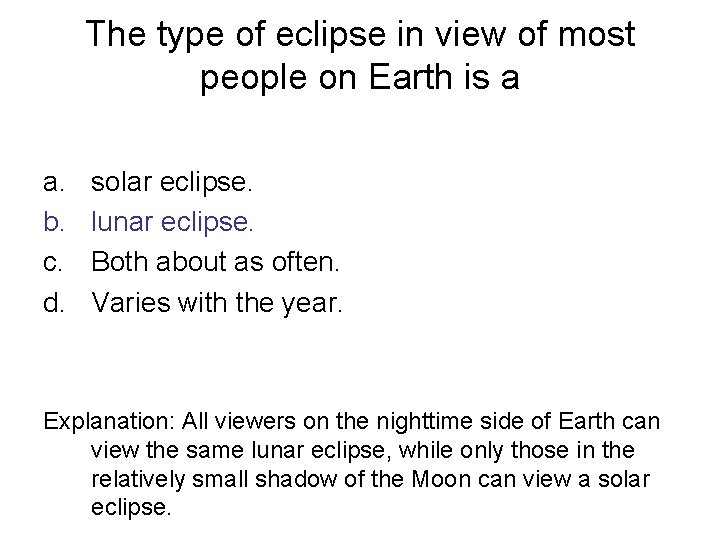 The type of eclipse in view of most people on Earth is a

a. solar eclipse.
b. lunar eclipse.
c. Both about as often.
d. Varies with the year.

Explanation: All viewers on the nighttime side of Earth can view the same lunar eclipse, while only those in the relatively small shadow of the Moon can view a solar eclipse.